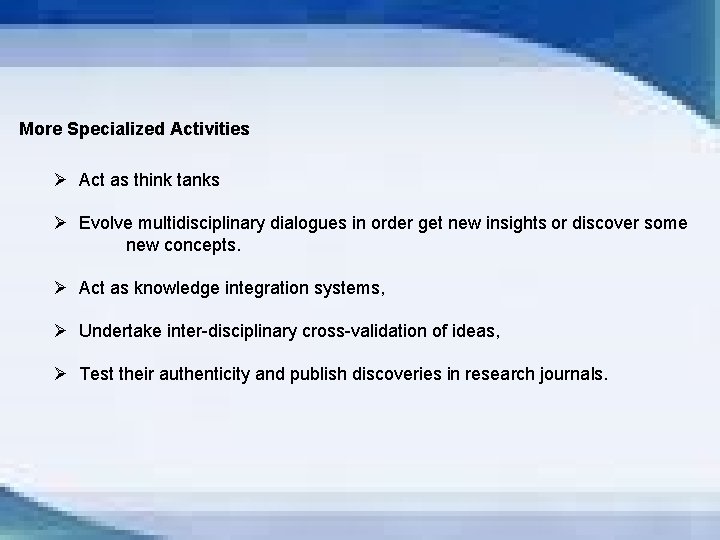 More Specialized Activities

➢ Act as think tanks

➢ Evolve multidisciplinary dialogues in order get new insights or discover some new concepts.

➢ Act as knowledge integration systems,

➢ Undertake inter-disciplinary cross-validation of ideas,

➢ Test their authenticity and publish discoveries in research journals.